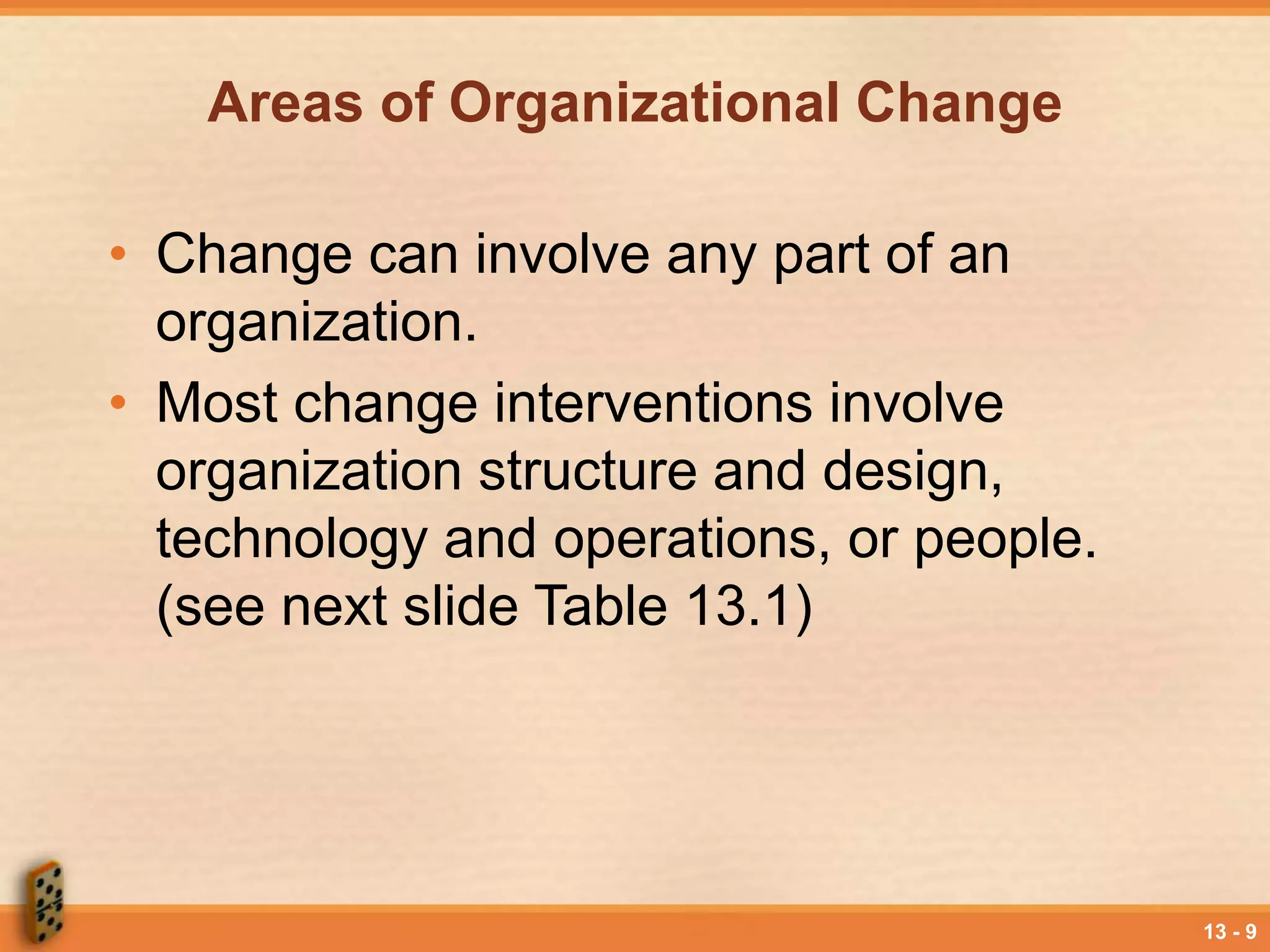 Areas of Organizational Change

• Change can involve any part of an organization.

• Most change interventions involve organization structure and design, technology and operations, or people. (see next slide Table 13.1)

13 - 9